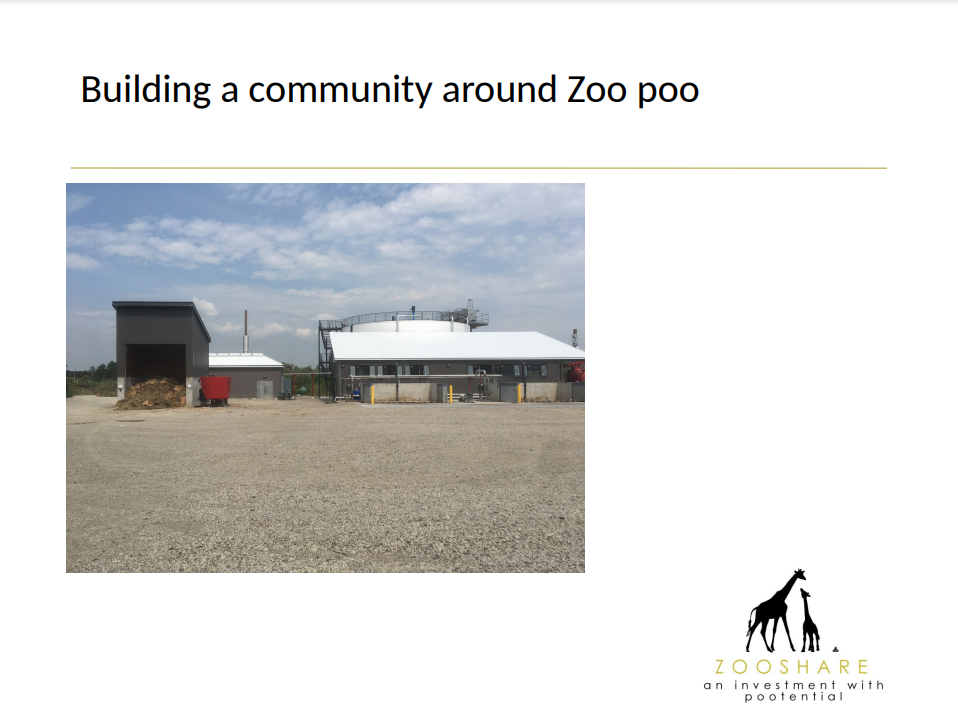 Building a community around Zoo poo

ZOOSHARE
an investment with pootential